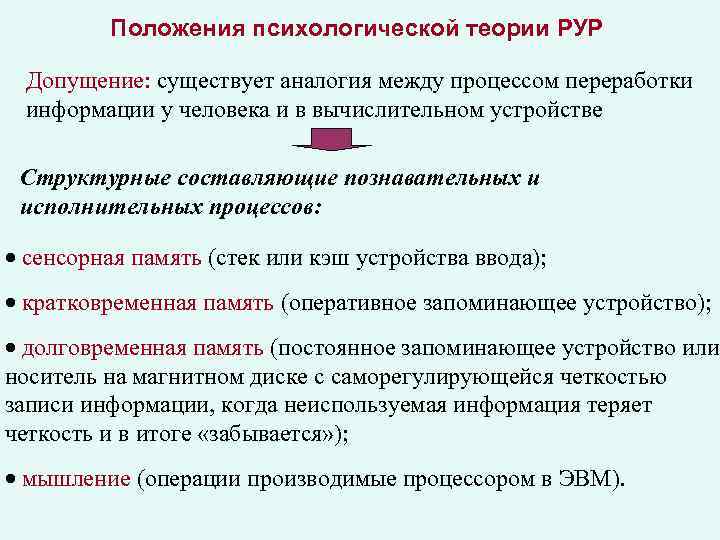 Положения психологической теории РУР

Допущение: существует аналогия между процессом переработки информации у человека и в вычислительном устройстве

Структурные составляющие познавательных и исполнительных процессов:

• сенсорная память (стек или кэш устройства ввода);

• кратковременная память (оперативное запоминающее устройство);

• долговременная память (постоянное запоминающее устройство или носитель на магнитном диске с саморегулирующейся четкостью записи информации, когда неиспользуемая информация теряет четкость и в итоге «забывается»);

• мышление (операции производимые процессором в ЭВМ).